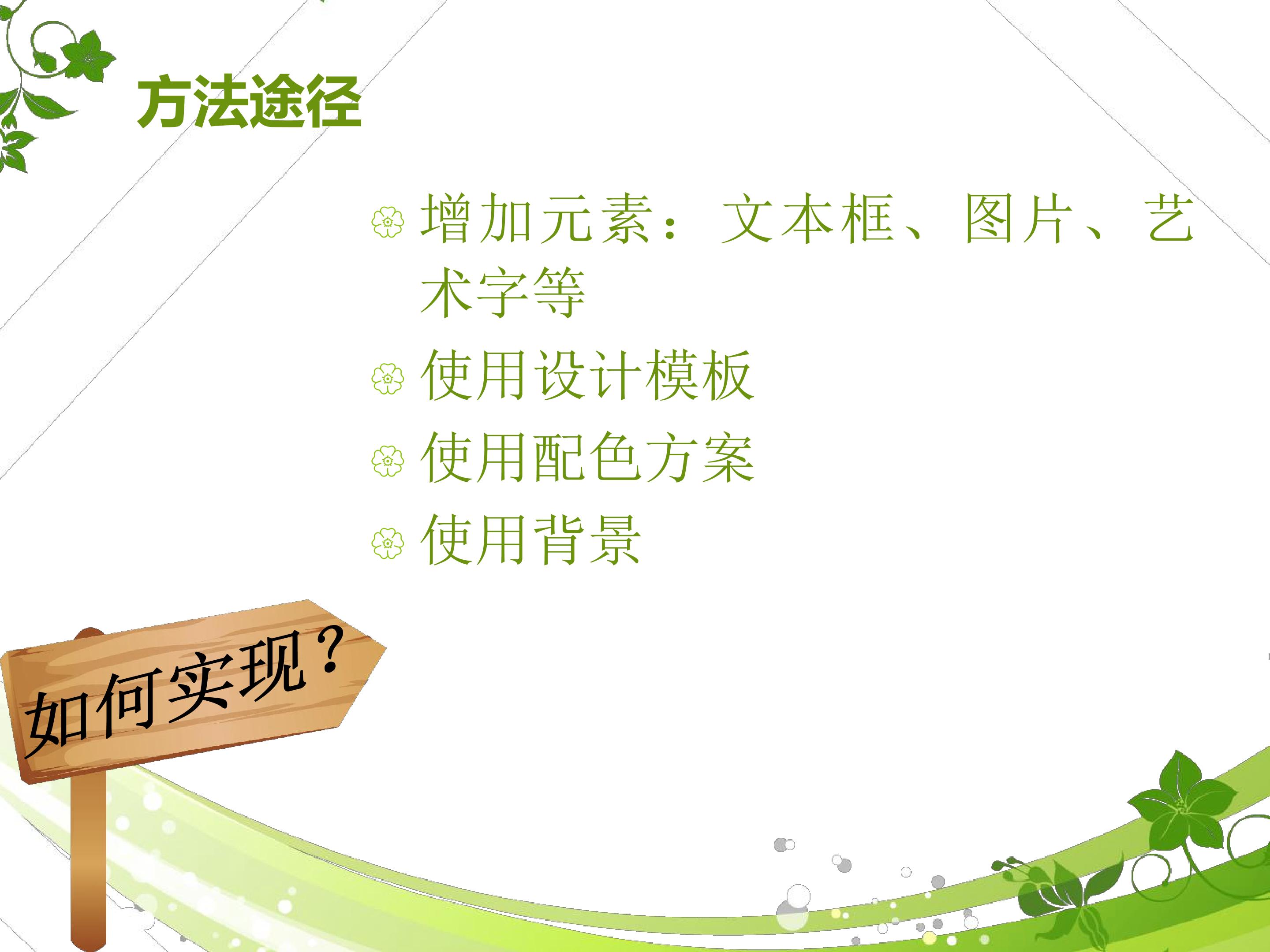 方法途径

增加元素：文本框、图片、艺术字等

使用设计模板

使用配色方案

使用背景

如何实现？